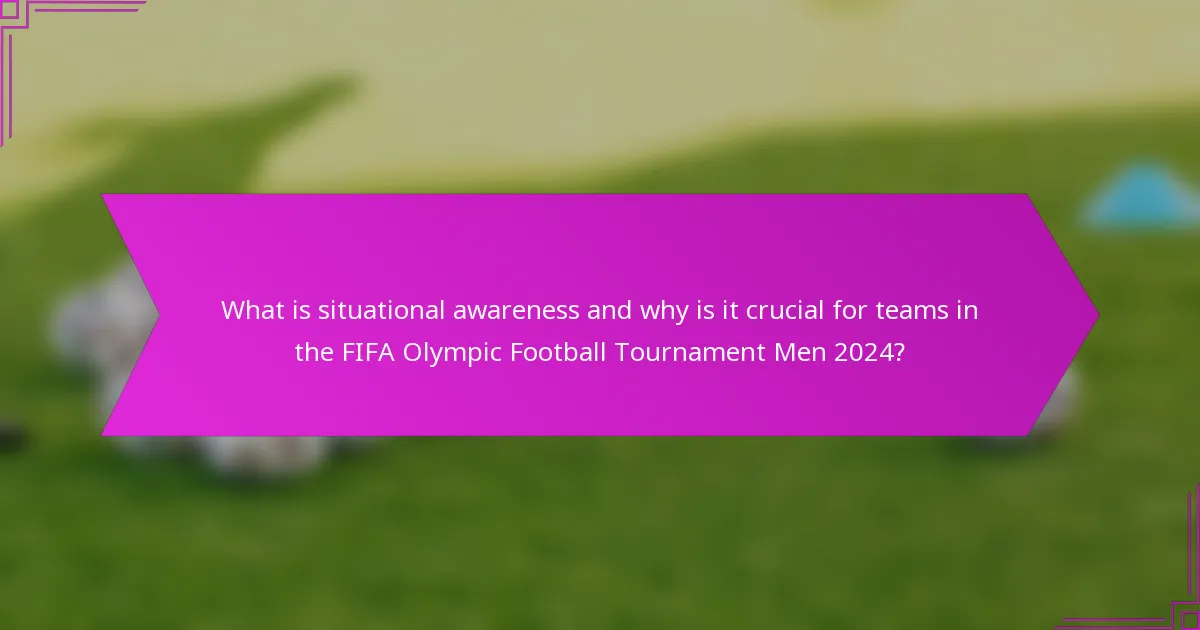 What is situational awareness and why is it crucial for teams in the FIFA Olympic Football Tournament Men 2024?